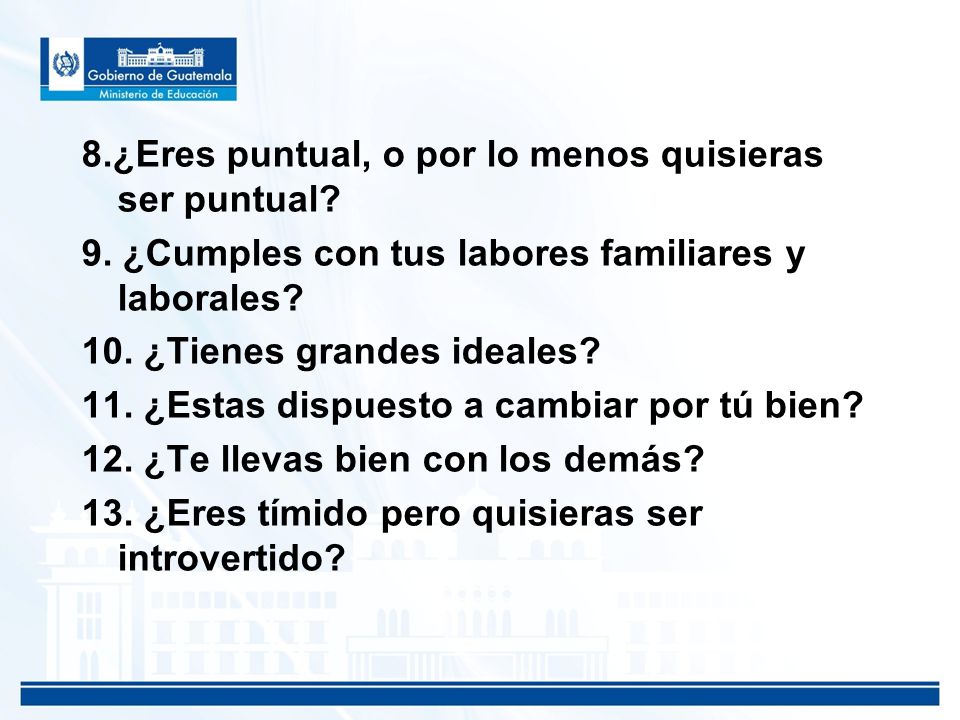 Gobierno de Guatemala
Ministerio de Educación

8.¿Eres puntual, o por lo menos quisieras ser puntual?

9. ¿Cumples con tus labores familiares y laborales?

10. ¿Tienes grandes ideales?

11. ¿Estas dispuesto a cambiar por tú bien?

12. ¿Te llevas bien con los demás?

13. ¿Eres tímido pero quisieras ser introvertido?